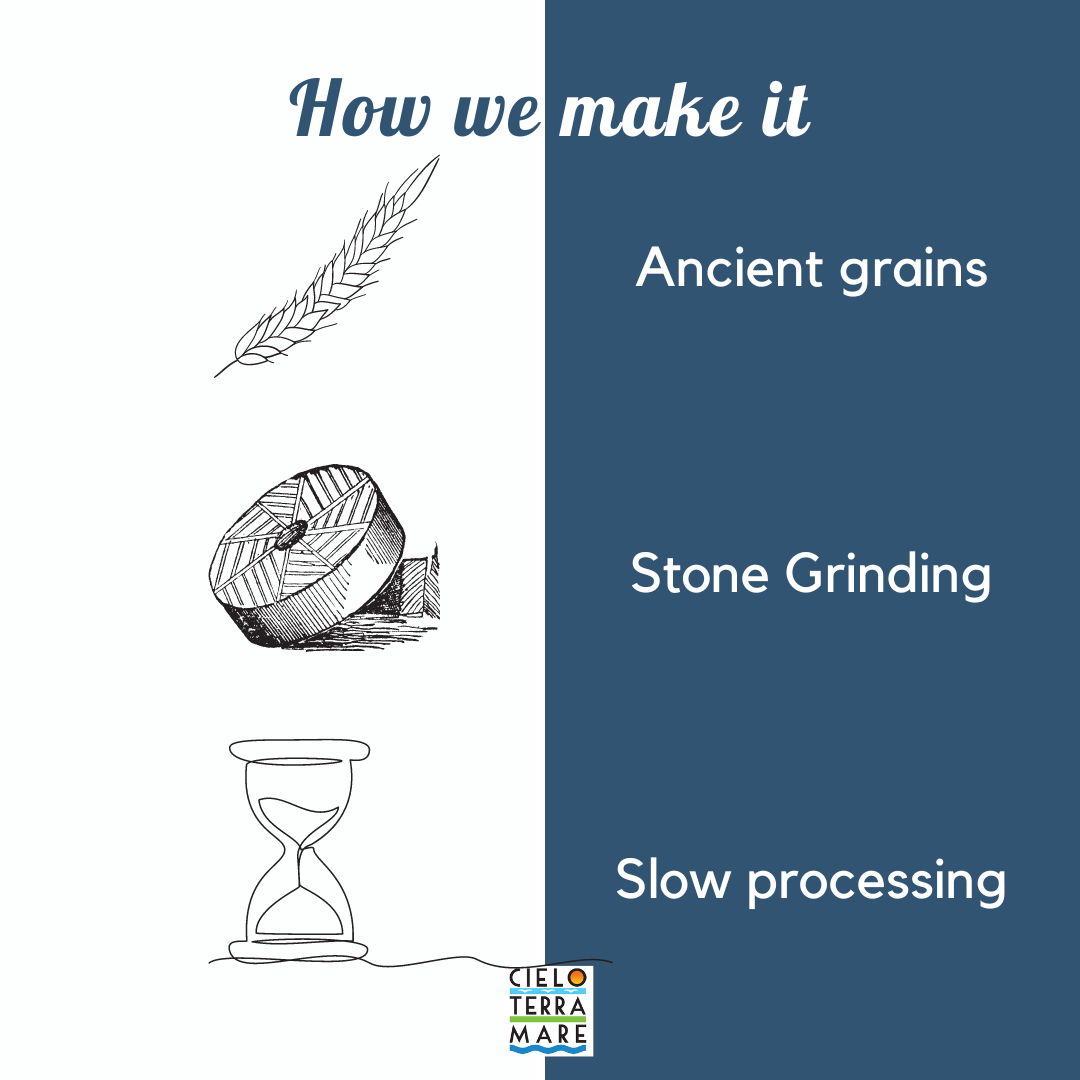 How we make it

Ancient grains

Stone Grinding

Slow processing

CIELO
TERRA
MARE